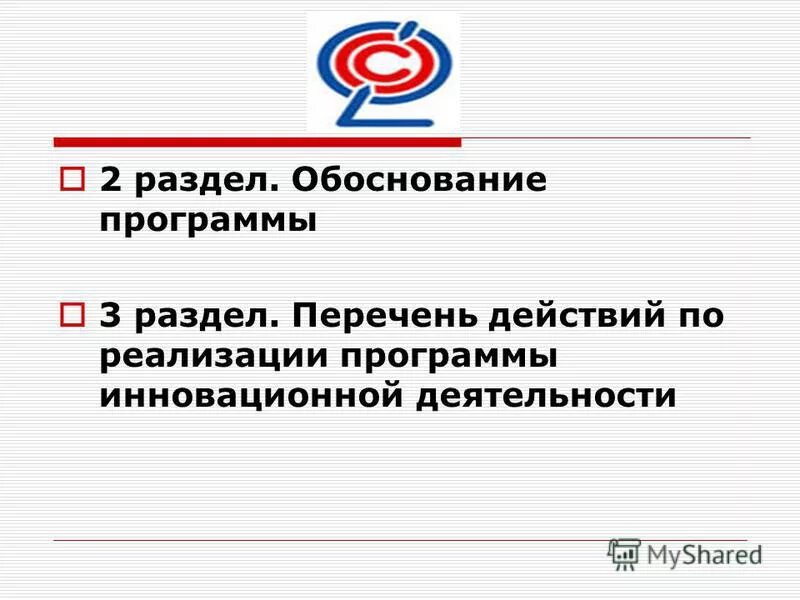 2 раздел. Обоснование программы

3 раздел. Перечень действий по реализации программы инновационной деятельности

MyShared